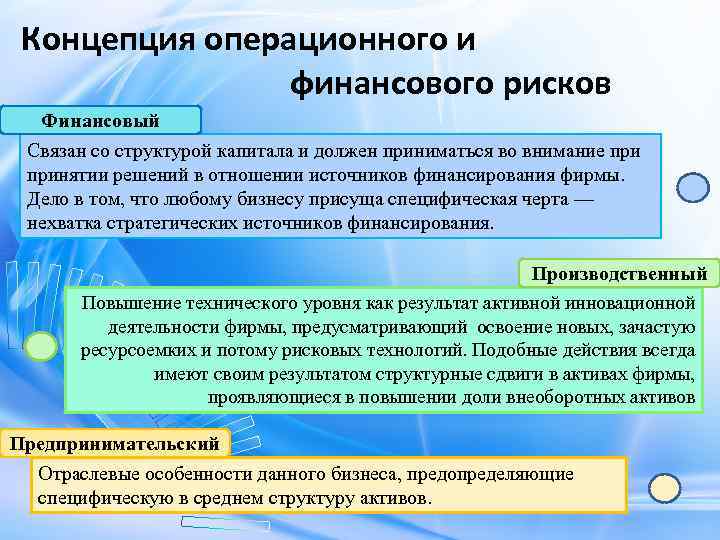 Концепция операционного и финансового рисков

Финансовый

Связан со структурой капитала и должен приниматься во внимание при принятии решений в отношении источников финансирования фирмы. Дело в том, что любому бизнесу присуща специфическая черта — нехватка стратегических источников финансирования.

Производственный

Повышение технического уровня как результат активной инновационной деятельности фирмы, предусматривающий освоение новых, зачастую ресурсоемких и потому рисковых технологий. Подобные действия всегда имеют своим результатом структурные сдвиги в активах фирмы, проявляющиеся в повышении доли внеоборотных активов

Предпринимательский

Отраслевые особенности данного бизнеса, предопределяющие специфическую в среднем структуру активов.